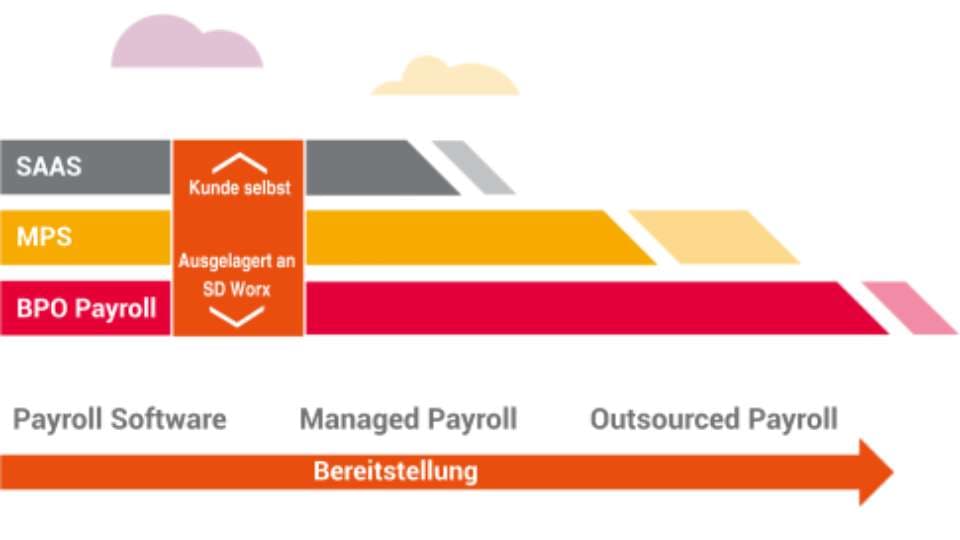 SAAS
MPS
BPO Payroll

Kunde selbst
Ausgelagert an SD Worx

Payroll Software
Managed Payroll
Outsourced Payroll

Bereitstellung